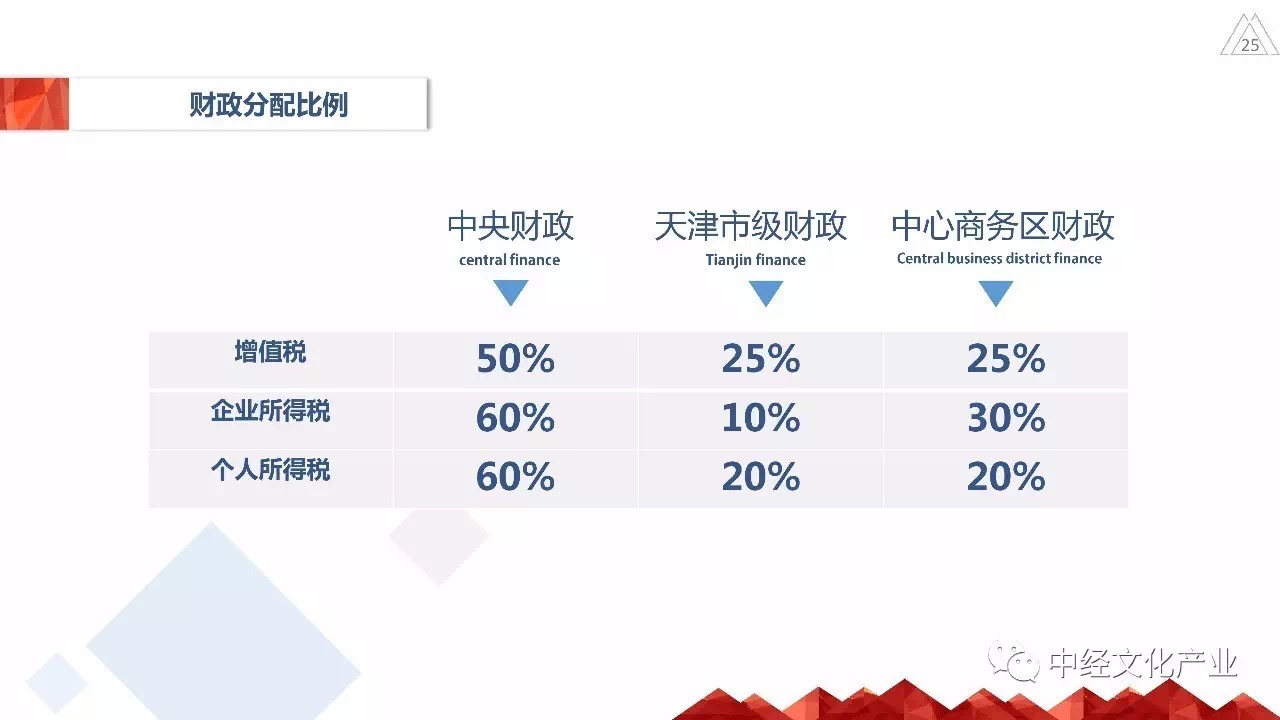 25

财政分配比例

| | 中央财政 central finance | 天津市级财政 Tianjin finance | 中心商务区财政 Central business district finance |
|---|---|---|---|
| 增值税 | 50% | 25% | 25% |
| 企业所得税 | 60% | 10% | 30% |
| 个人所得税 | 60% | 20% | 20% |

中经文化产业